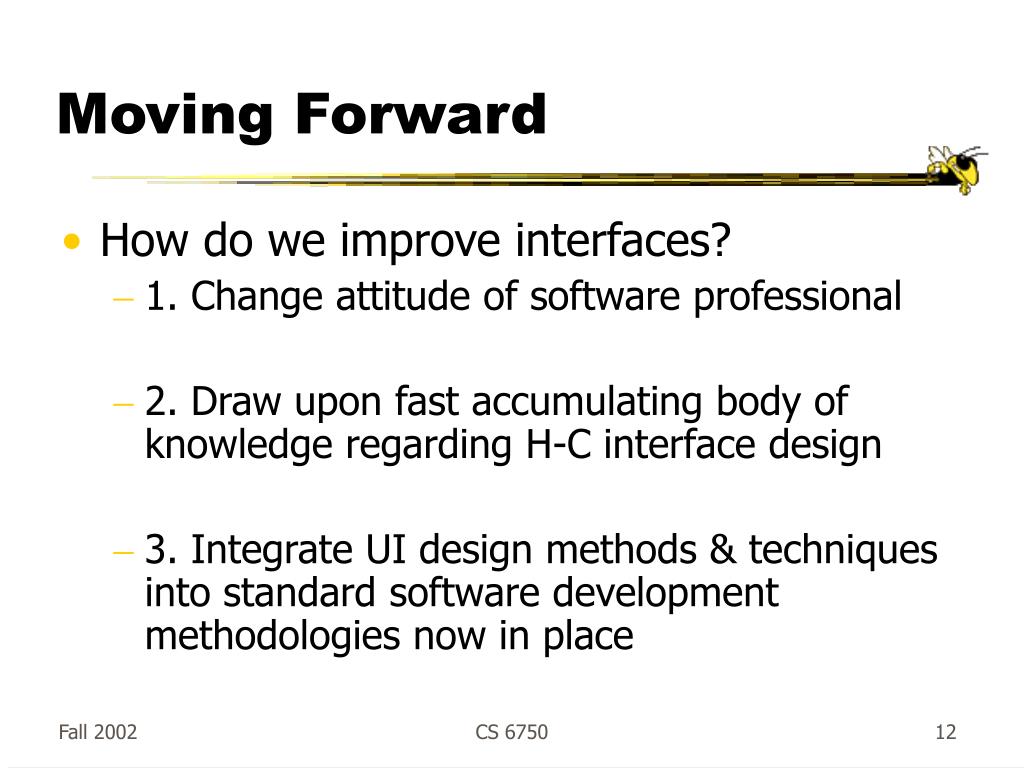 Moving Forward

• How do we improve interfaces?
– 1. Change attitude of software professional

– 2. Draw upon fast accumulating body of knowledge regarding H-C interface design

– 3. Integrate UI design methods & techniques into standard software development methodologies now in place

Fall 2002

CS 6750

12